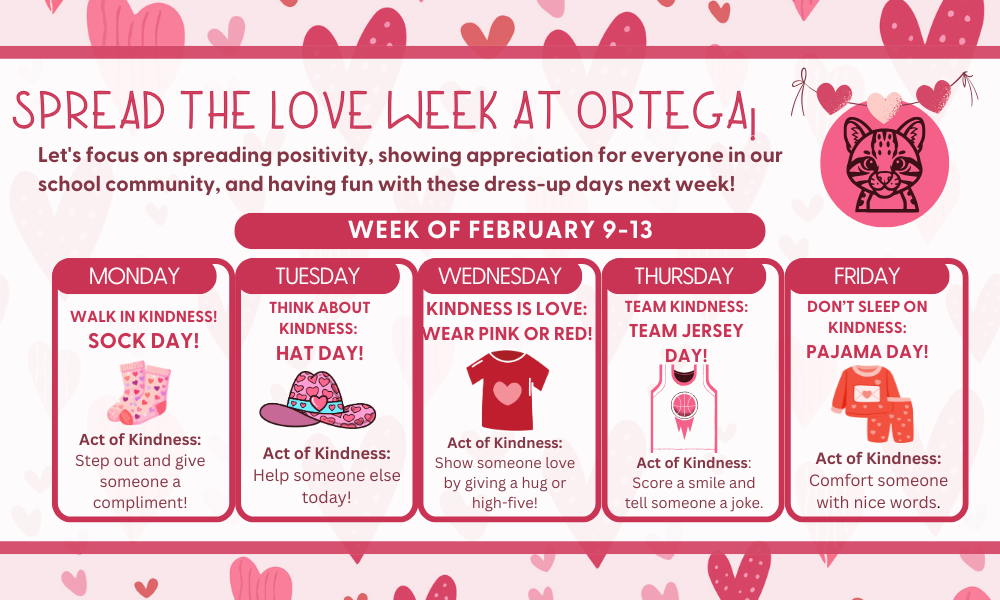 SPREAD THE LOVE WEEK AT ORTEGA!

Let's focus on spreading positivity, showing appreciation for everyone in our school community, and having fun with these dress-up days next week!

WEEK OF FEBRUARY 9-13

MONDAY
WALK IN KINDNESS!
SOCK DAY!
Act of Kindness: Step out and give someone a compliment!

TUESDAY
THINK ABOUT KINDNESS:
HAT DAY!
Act of Kindness: Help someone else today!

WEDNESDAY
KINDNESS IS LOVE: WEAR PINK OR RED!
Act of Kindness: Show someone love by giving a hug or high-five!

THURSDAY
TEAM KINDNESS:
TEAM JERSEY DAY!
Act of Kindness: Score a smile and tell someone a joke.

FRIDAY
DON'T SLEEP ON KINDNESS:
PAJAMA DAY!
Act of Kindness: Comfort someone with nice words.